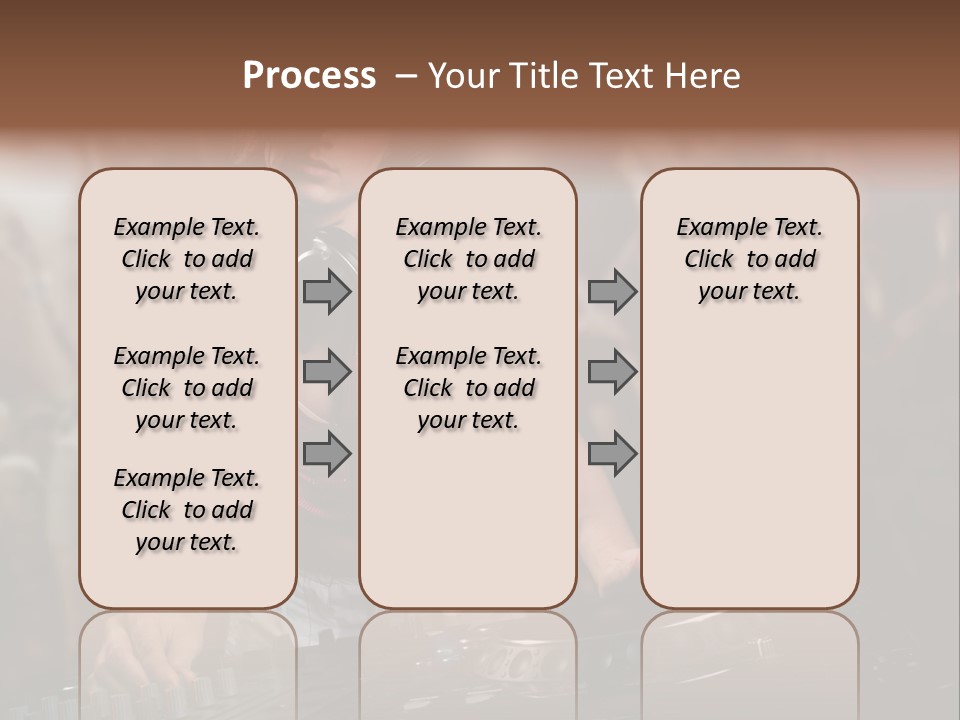 Process – Your Title Text Here

Example Text. Click to add your text.

Example Text. Click to add your text.

Example Text. Click to add your text.

Example Text. Click to add your text.

Example Text. Click to add your text.

Example Text. Click to add your text.